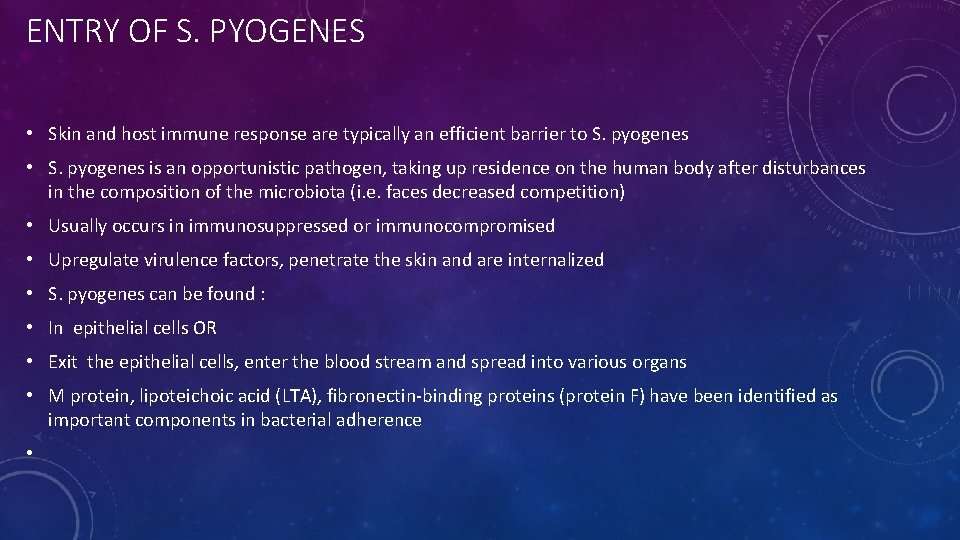 ENTRY OF S. PYOGENES

• Skin and host immune response are typically an efficient barrier to S. pyogenes

• S. pyogenes is an opportunistic pathogen, taking up residence on the human body after disturbances in the composition of the microbiota (i.e. faces decreased competition)

• Usually occurs in immunosuppressed or immunocompromised

• Upregulate virulence factors, penetrate the skin and are internalized

• S. pyogenes can be found :

• In epithelial cells OR

• Exit the epithelial cells, enter the blood stream and spread into various organs

• M protein, lipoteichoic acid (LTA), fibronectin-binding proteins (protein F) have been identified as important components in bacterial adherence

•